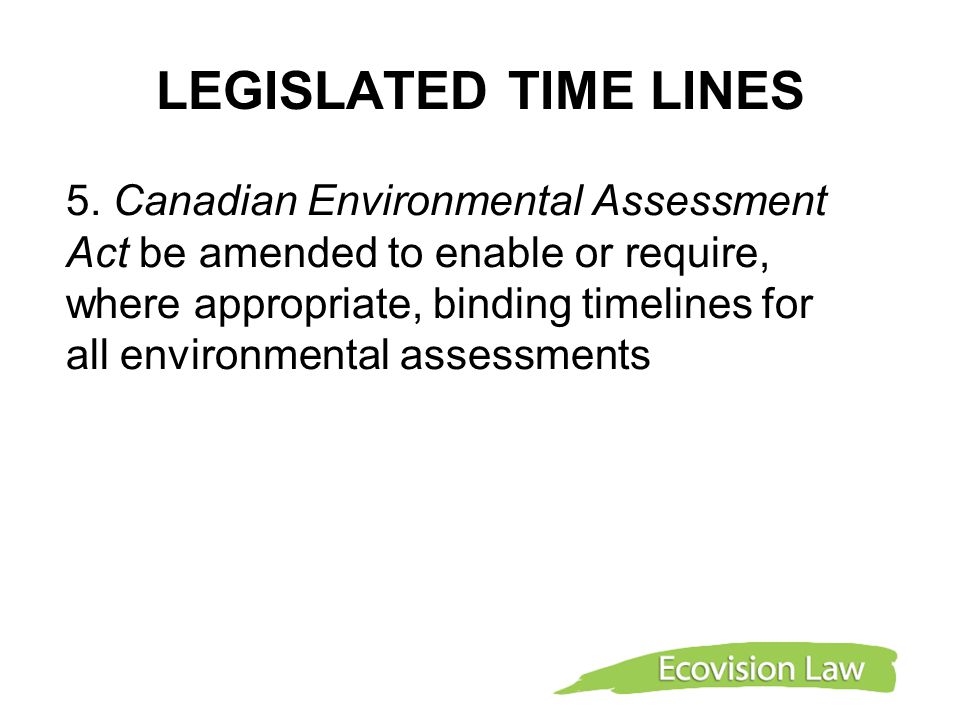 LEGISLATED TIME LINES

5. Canadian Environmental Assessment Act be amended to enable or require, where appropriate, binding timelines for all environmental assessments

Ecovision Law